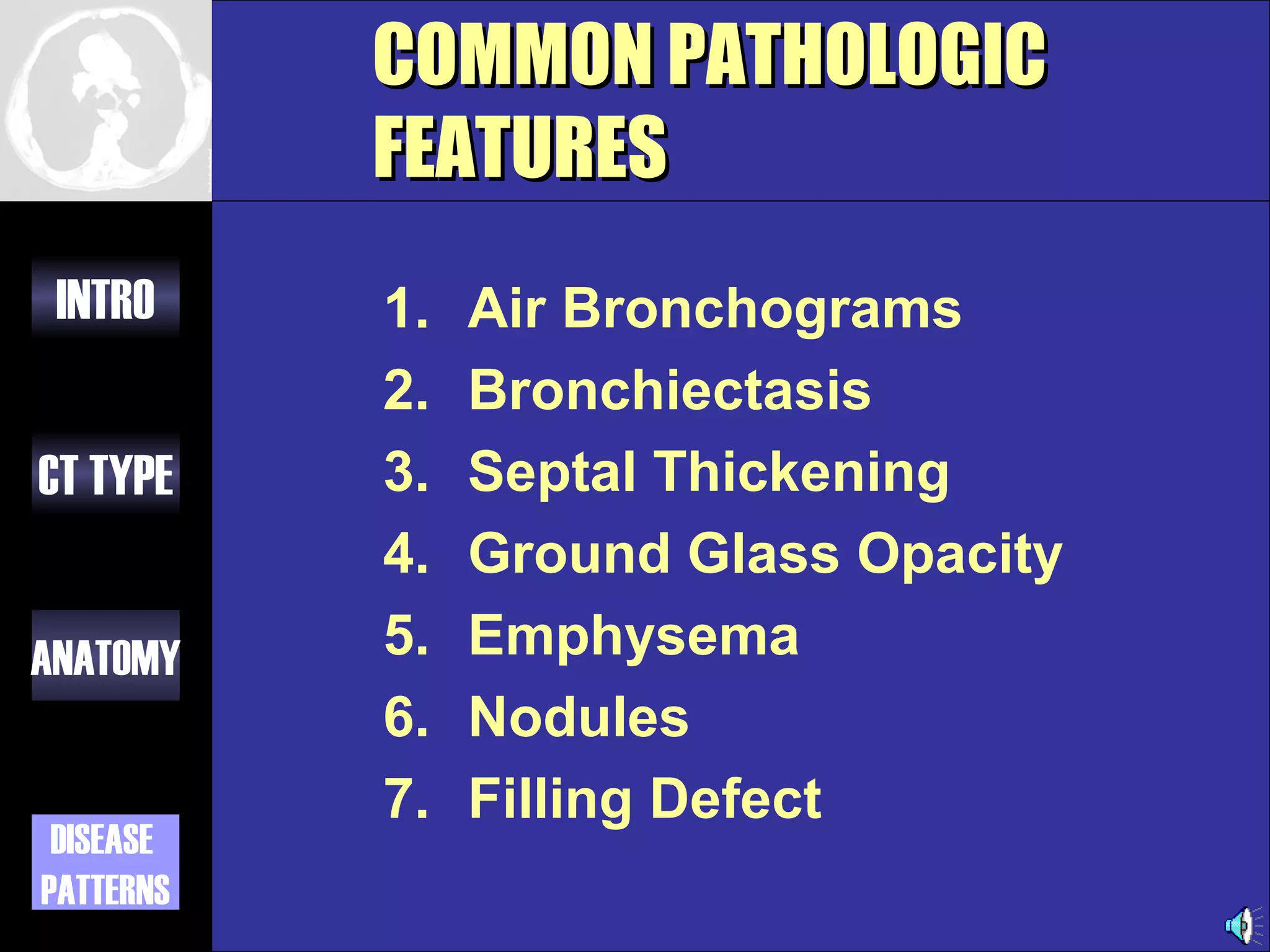 COMMON PATHOLOGIC FEATURES

INTRO

CT TYPE

ANATOMY

DISEASE PATTERNS

1. Air Bronchograms
2. Bronchiectasis
3. Septal Thickening
4. Ground Glass Opacity
5. Emphysema
6. Nodules
7. Filling Defect